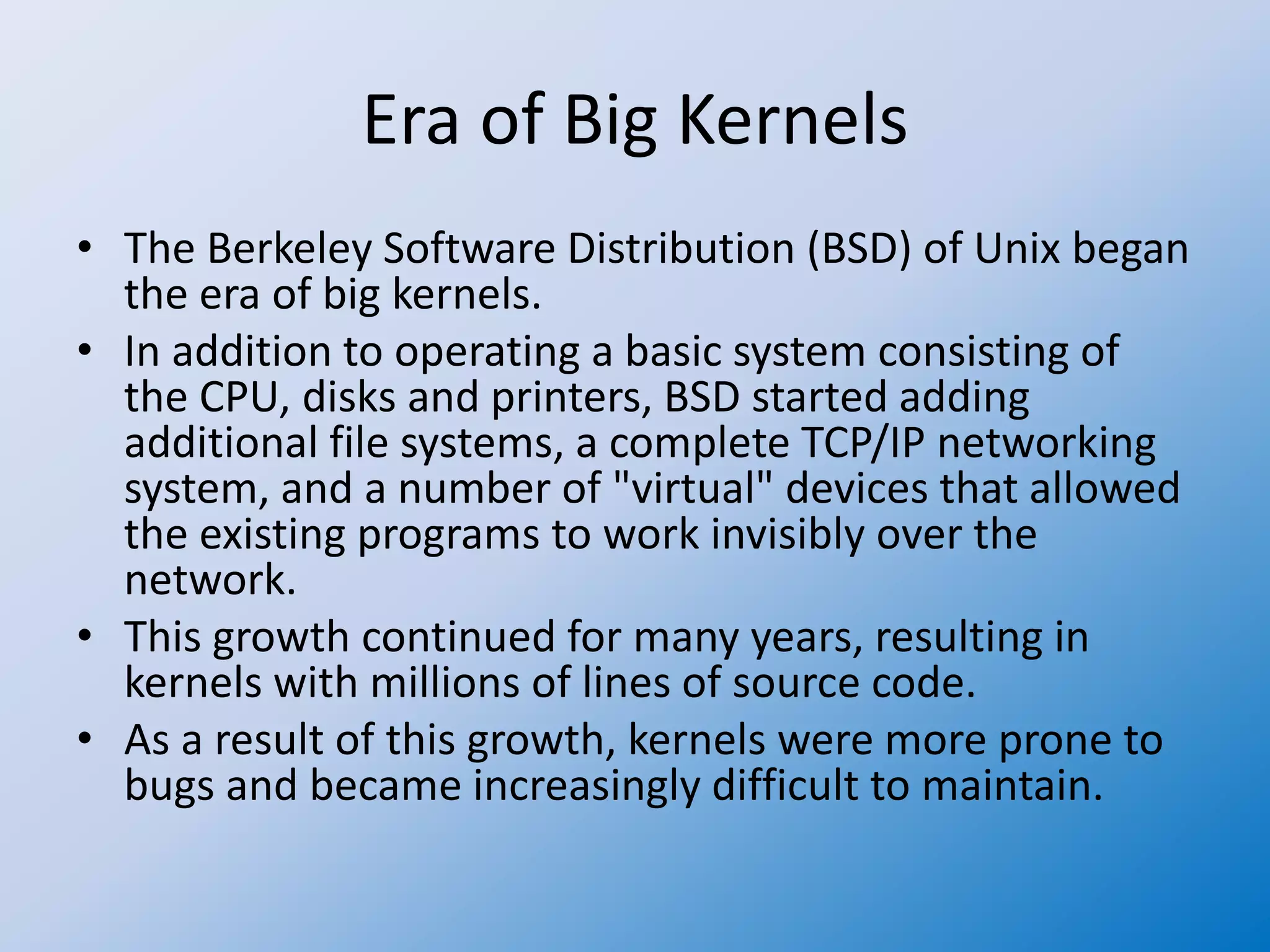 Era of Big Kernels

• The Berkeley Software Distribution (BSD) of Unix began the era of big kernels.
• In addition to operating a basic system consisting of the CPU, disks and printers, BSD started adding additional file systems, a complete TCP/IP networking system, and a number of "virtual" devices that allowed the existing programs to work invisibly over the network.
• This growth continued for many years, resulting in kernels with millions of lines of source code.
• As a result of this growth, kernels were more prone to bugs and became increasingly difficult to maintain.